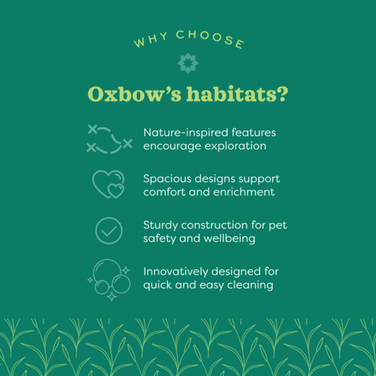 WHY CHOOSE

Oxbow's habitats?

Nature-inspired features encourage exploration

Spacious designs support comfort and enrichment

Sturdy construction for pet safety and wellbeing

Innovatively designed for quick and easy cleaning